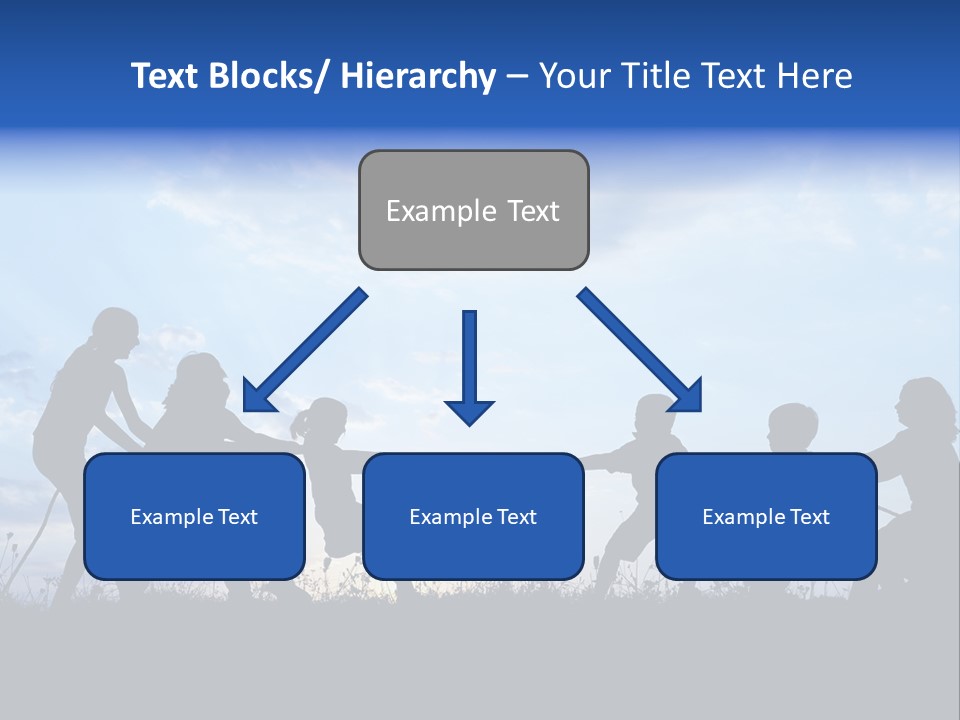 Text Blocks/ Hierarchy – Your Title Text Here

Example Text

Example Text

Example Text

Example Text